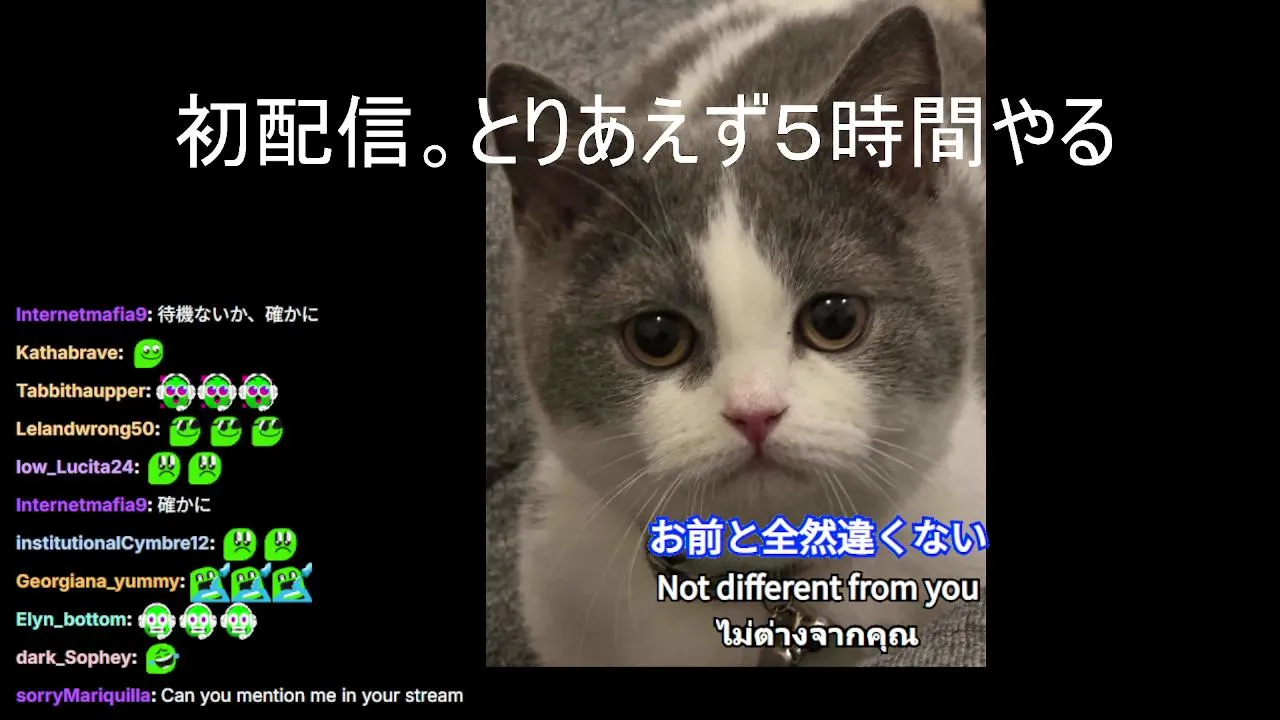 初配信。とりあえず5時間やる

Internetmafia9: 待機ないか、確かに
Kathabrave:
Tabbithaupper:
Lelandwrong50:
low_Lucita24:
Internetmafia9: 確かに
institutionalCymbre12:
Georgiana_yummy:
Elyn_bottom:
dark_Sophey:
sorryMariquilla: Can you mention me in your stream

お前と全然違くない
Not different from you
ไม่ต่างจากคุณ